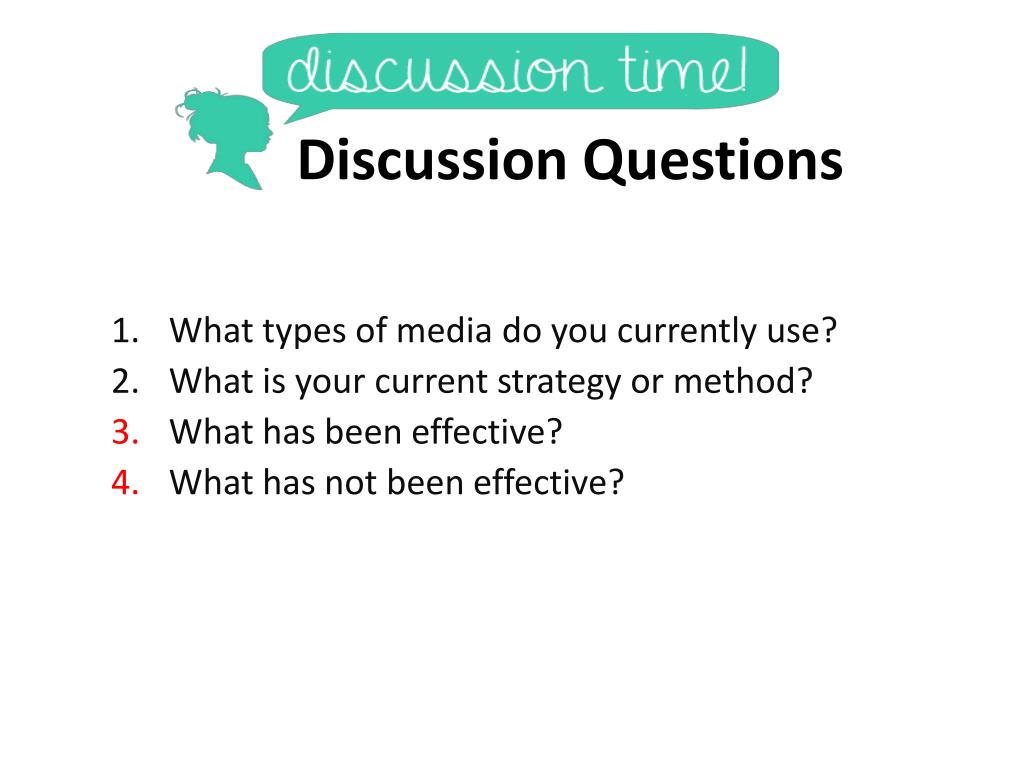 discussion time!

Discussion Questions

1. What types of media do you currently use?
2. What is your current strategy or method?
3. What has been effective?
4. What has not been effective?